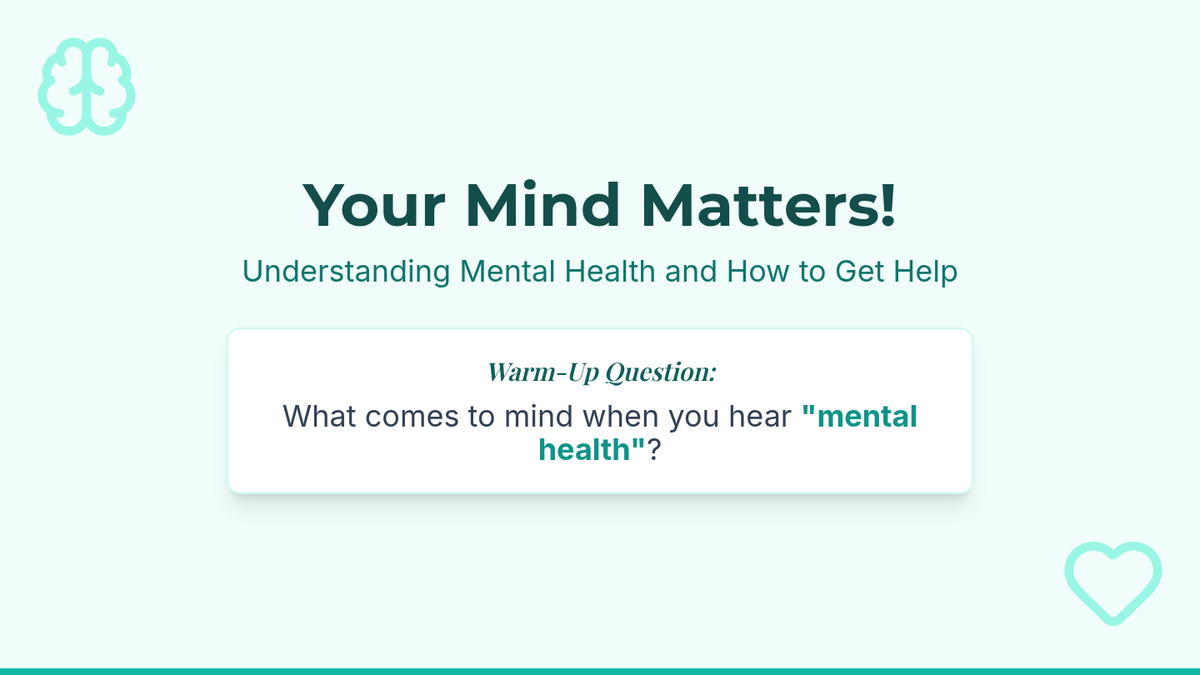 Your Mind Matters!

Understanding Mental Health and How to Get Help

Warm-Up Question:

What comes to mind when you hear "mental health"?